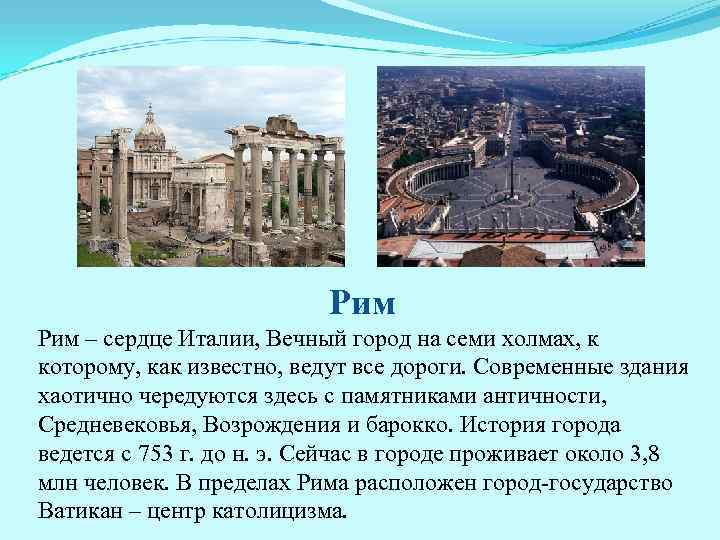 Рим

Рим – сердце Италии, Вечный город на семи холмах, к которому, как известно, ведут все дороги. Современные здания хаотично чередуются здесь с памятниками античности, Средневековья, Возрождения и барокко. История города ведется с 753 г. до н. э. Сейчас в городе проживает около 3,8 млн человек. В пределах Рима расположен город-государство Ватикан – центр католицизма.